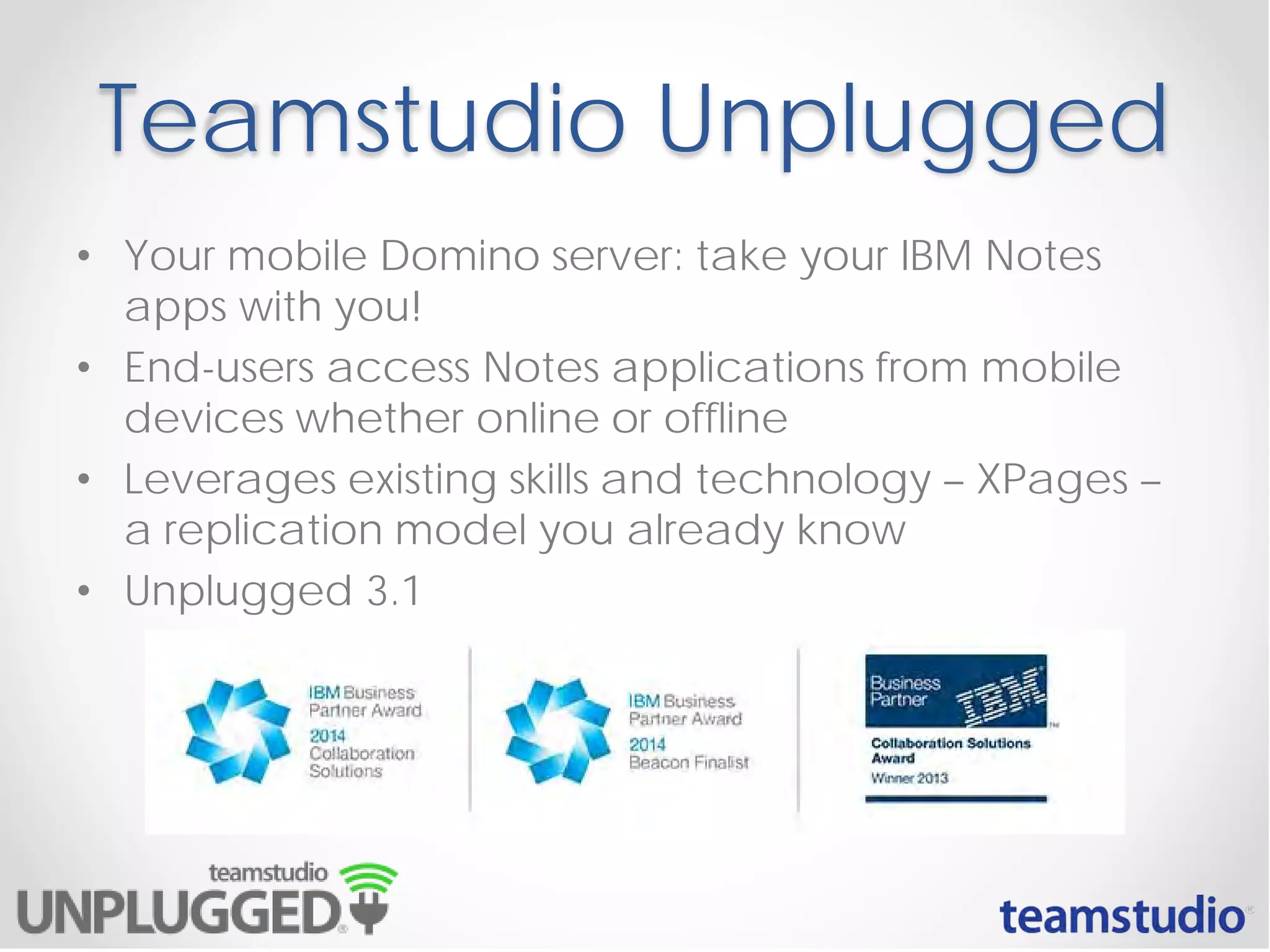 Teamstudio Unplugged

• Your mobile Domino server: take your IBM Notes apps with you!
• End-users access Notes applications from mobile devices whether online or offline
• Leverages existing skills and technology – XPages – a replication model you already know
• Unplugged 3.1

IBM Business Partner Award 2014 Collaboration Solutions

IBM Business Partner Award 2014 Beacon Finalist

Business Partner IBM

Collaboration Solutions Award Winner 2013

teamstudio UNPLUGGED

teamstudio